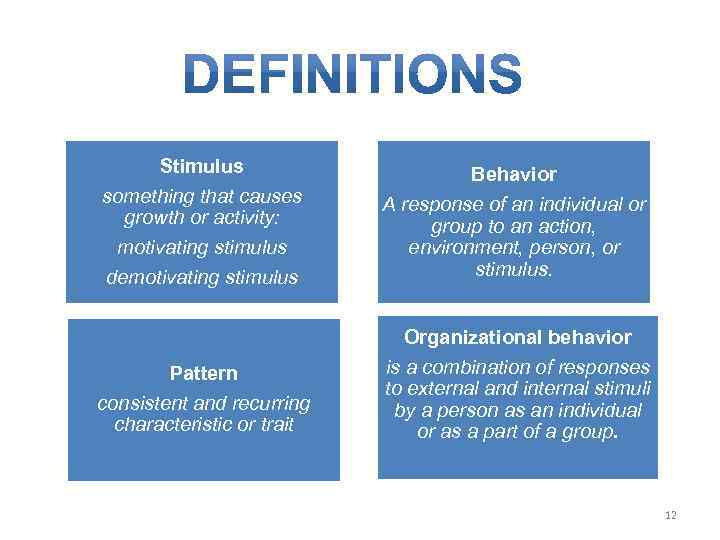 DEFINITIONS

Stimulus

something that causes growth or activity:

motivating stimulus

demotivating stimulus

Behavior

A response of an individual or group to an action, environment, person, or stimulus.

Pattern

consistent and recurring characteristic or trait

Organizational behavior

is a combination of responses to external and internal stimuli by a person as an individual or as a part of a group.

12